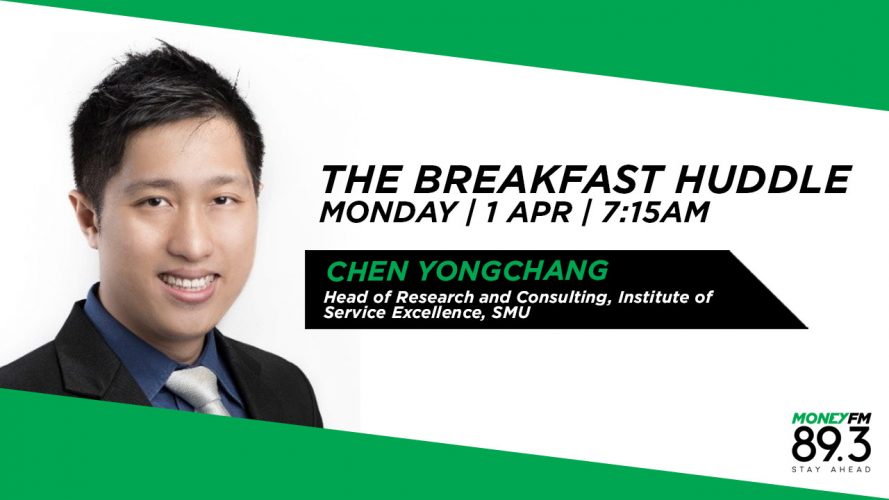 THE BREAKFAST HUDDLE
MONDAY | 1 APR | 7:15AM

CHEN YONGCHANG
Head of Research and Consulting, Institute of Service Excellence, SMU

MONEYFM
89.3
STAY AHEAD